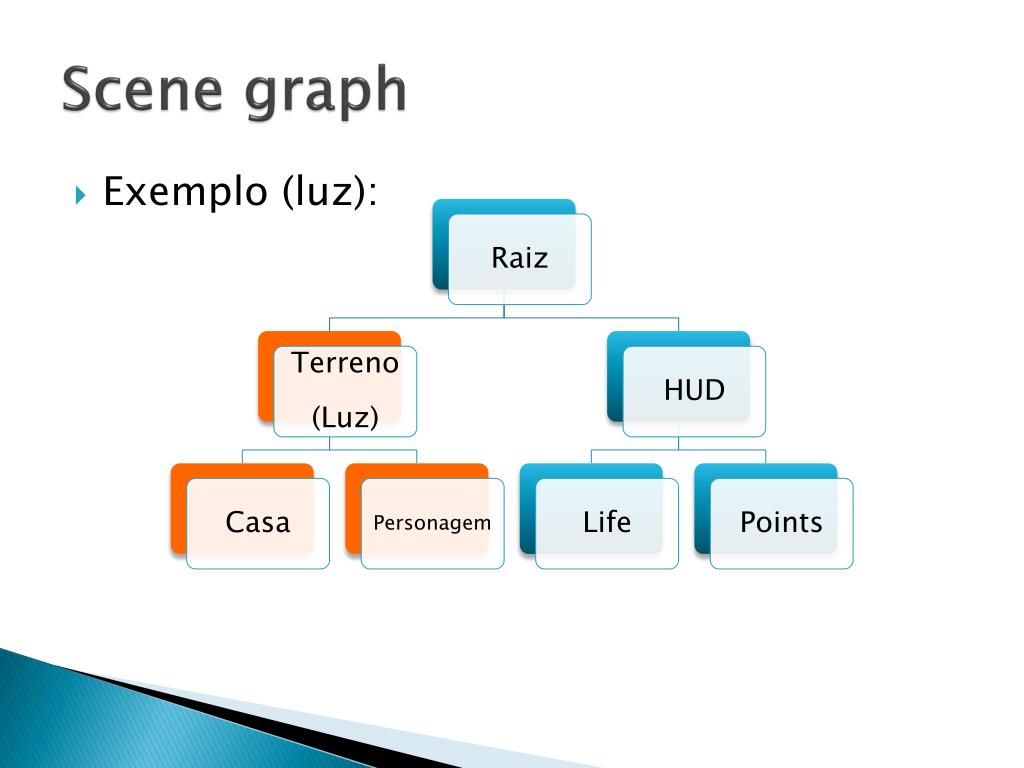 Scene graph

Exemplo (luz):

Raiz

Terreno (Luz)

HUD

Casa

Personagem

Life

Points